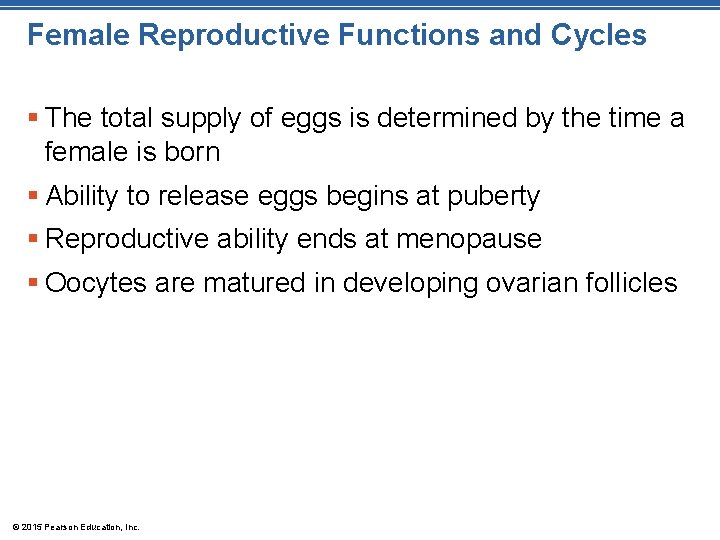 Female Reproductive Functions and Cycles

▪ The total supply of eggs is determined by the time a female is born

▪ Ability to release eggs begins at puberty

▪ Reproductive ability ends at menopause

▪ Oocytes are matured in developing ovarian follicles

© 2015 Pearson Education, Inc.